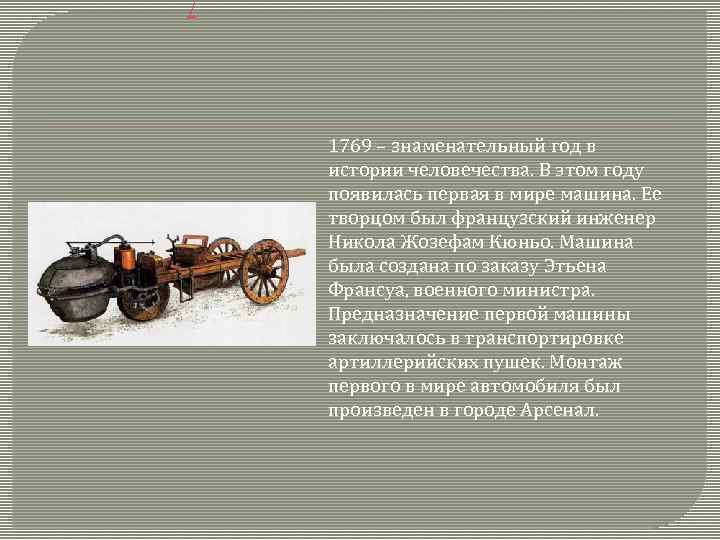 1769 – знаменательный год в истории человечества. В этом году появилась первая в мире машина. Ее творцом был французский инженер Никола Жозефам Кюньо. Машина была создана по заказу Этьена Франсуа, военного министра. Предназначение первой машины заключалось в транспортировке артиллерийских пушек. Монтаж первого в мире автомобиля был произведен в городе Арсенал.